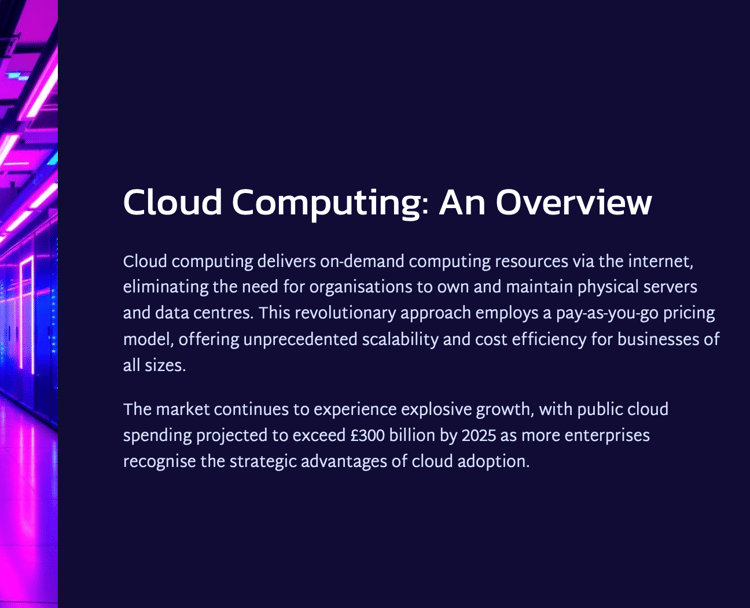 Cloud Computing: An Overview

Cloud computing delivers on-demand computing resources via the internet, eliminating the need for organisations to own and maintain physical servers and data centres. This revolutionary approach employs a pay-as-you-go pricing model, offering unprecedented scalability and cost efficiency for businesses of all sizes.

The market continues to experience explosive growth, with public cloud spending projected to exceed £300 billion by 2025 as more enterprises recognise the strategic advantages of cloud adoption.